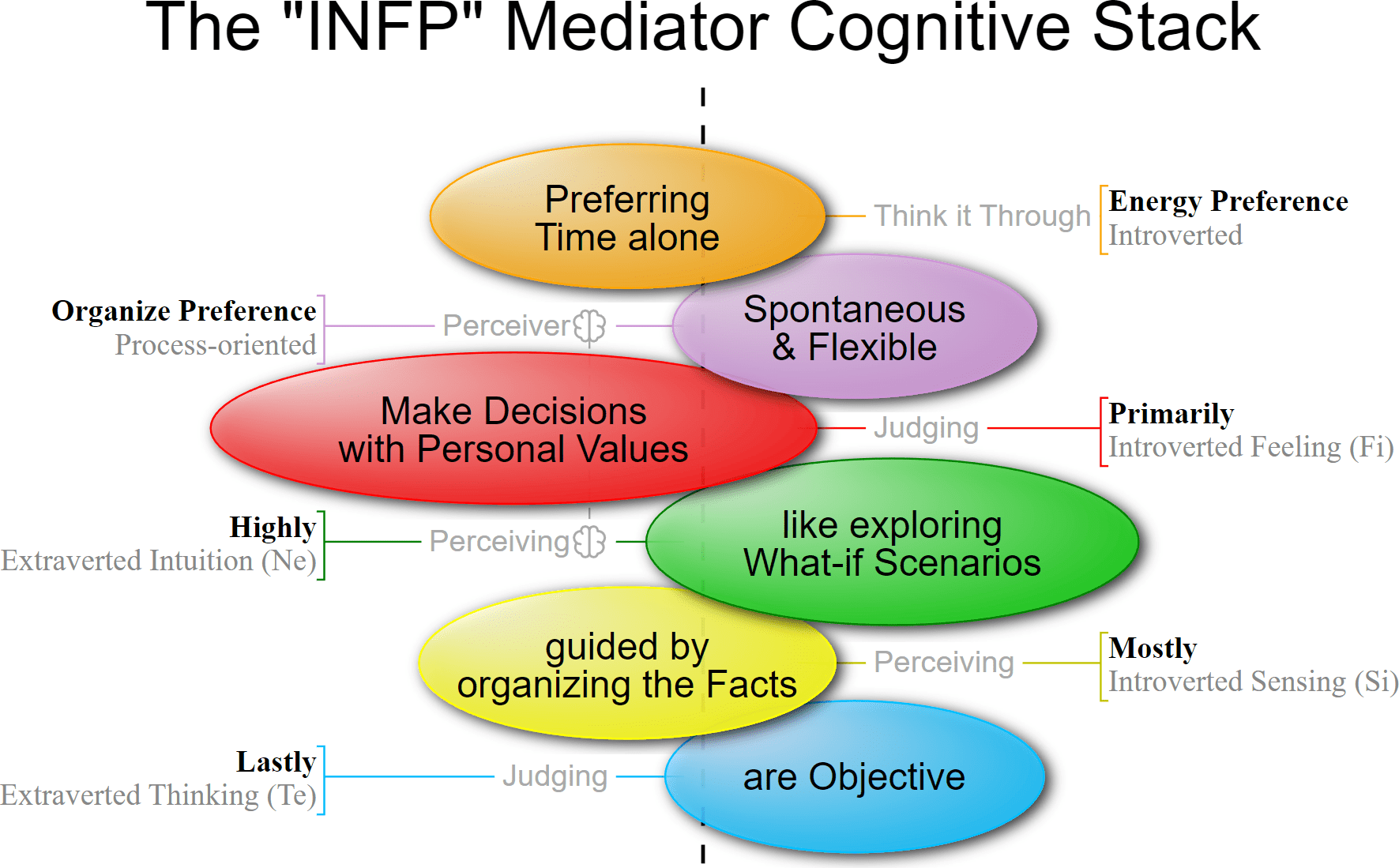 The "INFP" Mediator Cognitive Stack

Preferring Time alone

Think it Through

Energy Preference
Introverted

Organize Preference
Process-oriented

Perceiver

Spontaneous & Flexible

Make Decisions with Personal Values

Judging

Primarily
Introverted Feeling (Fi)

Highly
Extraverted Intuition (Ne)

Perceiving

like exploring What-if Scenarios

guided by organizing the Facts

Perceiving

Mostly
Introverted Sensing (Si)

Lastly
Extraverted Thinking (Te)

Judging

are Objective